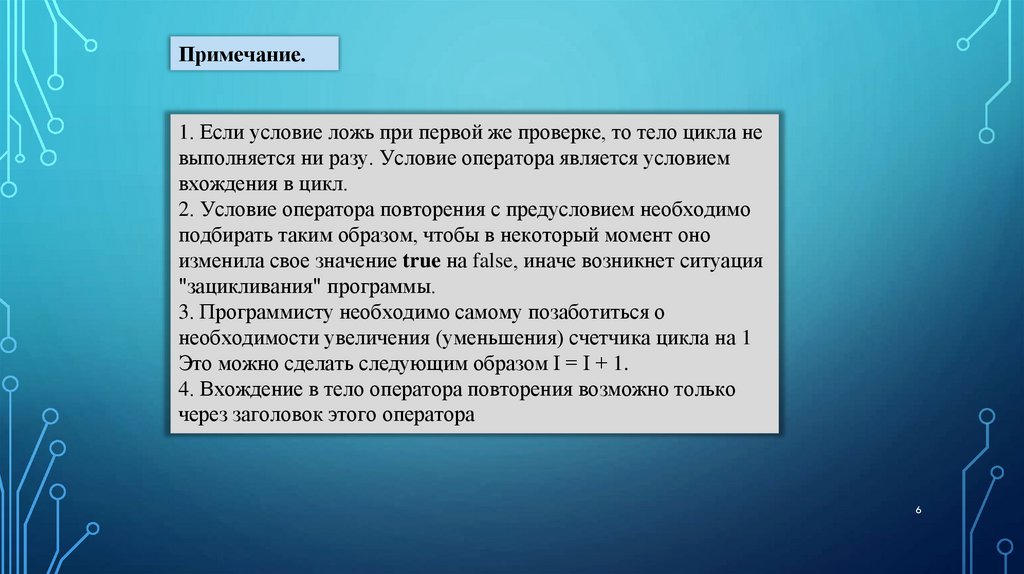 Примечание.

1. Если условие ложь при первой же проверке, то тело цикла не выполняется ни разу. Условие оператора является условием вхождения в цикл.
2. Условие оператора повторения с предусловием необходимо подбирать таким образом, чтобы в некоторый момент оно изменила свое значение true на false, иначе возникнет ситуация "зацикливания" программы.
3. Программисту необходимо самому позаботиться о необходимости увеличения (уменьшения) счетчика цикла на 1 Это можно сделать следующим образом I = I + 1.
4. Вхождение в тело оператора повторения возможно только через заголовок этого оператора

6